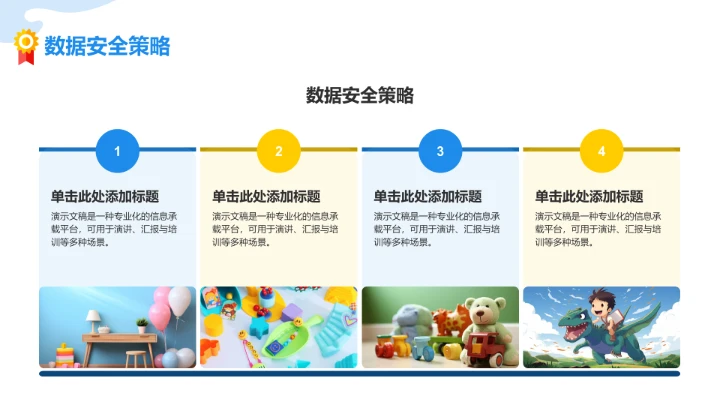 数据安全策略

数据安全策略

1

单击此处添加标题

演示文稿是一种专业化的信息承载平台，可用于演讲、汇报与培训等多种场景。

2

单击此处添加标题

演示文稿是一种专业化的信息承载平台，可用于演讲、汇报与培训等多种场景。

3

单击此处添加标题

演示文稿是一种专业化的信息承载平台，可用于演讲、汇报与培训等多种场景。

4

单击此处添加标题

演示文稿是一种专业化的信息承载平台，可用于演讲、汇报与培训等多种场景。